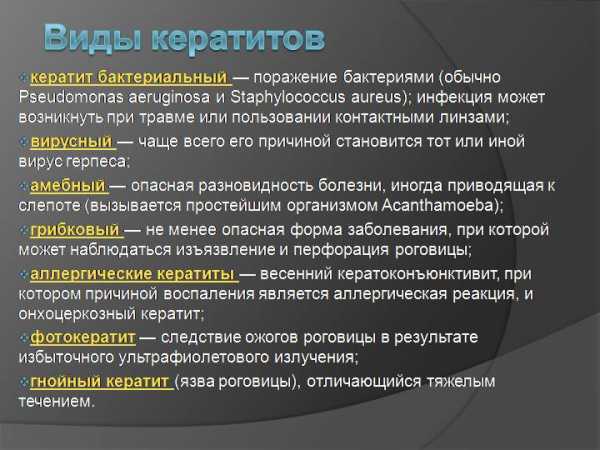 Виды кератитов

кератит бактериальный — поражение бактериями (обычно Pseudomonas aeruginosa и Staphylococcus aureus); инфекция может возникнуть при травме или пользовании контактными линзами;

вирусный — чаще всего его причиной становится тот или иной вирус герпеса;

амебный — опасная разновидность болезни, иногда приводящая к слепоте (вызывается простейшим организмом Acanthamoeba);

грибковый — не менее опасная форма заболевания, при которой может наблюдаться изъязвление и перфорация роговицы;

аллергические кератиты — весенний кератоконъюнктивит, при котором причиной воспаления является аллергическая реакция, и онхоцеркозный кератит;

фотокератит — следствие ожогов роговицы в результате избыточного ультрафиолетового излучения;

гнойный кератит (язва роговицы), отличающийся тяжелым течением.